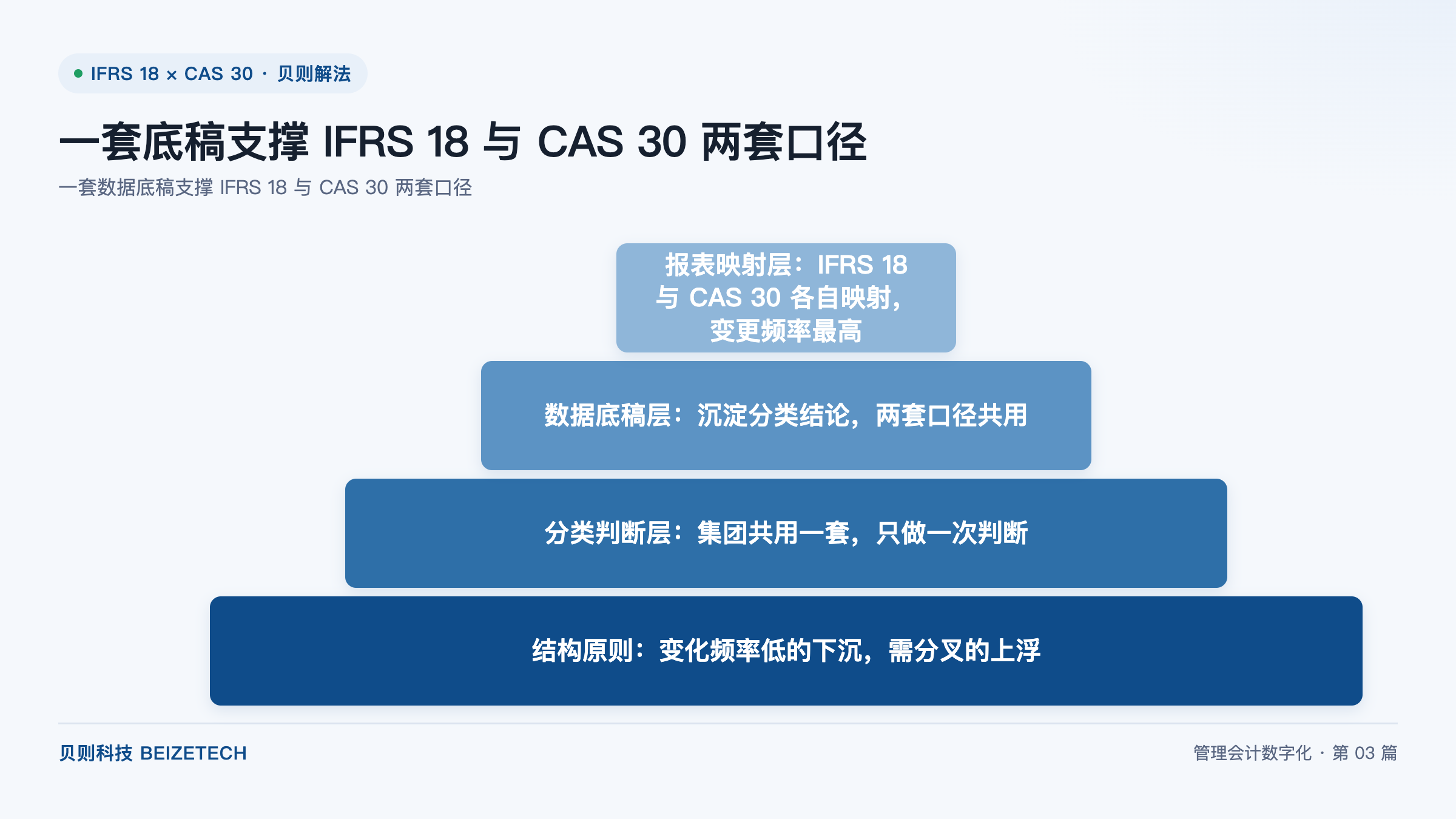 IFRS 18 × CAS 30 · 贝则解法

一套底稿支撑 IFRS 18 与 CAS 30 两套口径

一套数据底稿支撑 IFRS 18 与 CAS 30 两套口径

报表映射层：IFRS 18 与 CAS 30 各自映射，变更频率最高

数据底稿层：沉淀分类结论，两套口径共用

分类判断层：集团共用一套，只做一次判断

结构原则：变化频率低的下沉，需分叉的上浮

贝则科技 BEIZETECH

管理会计数字化 · 第 03 篇